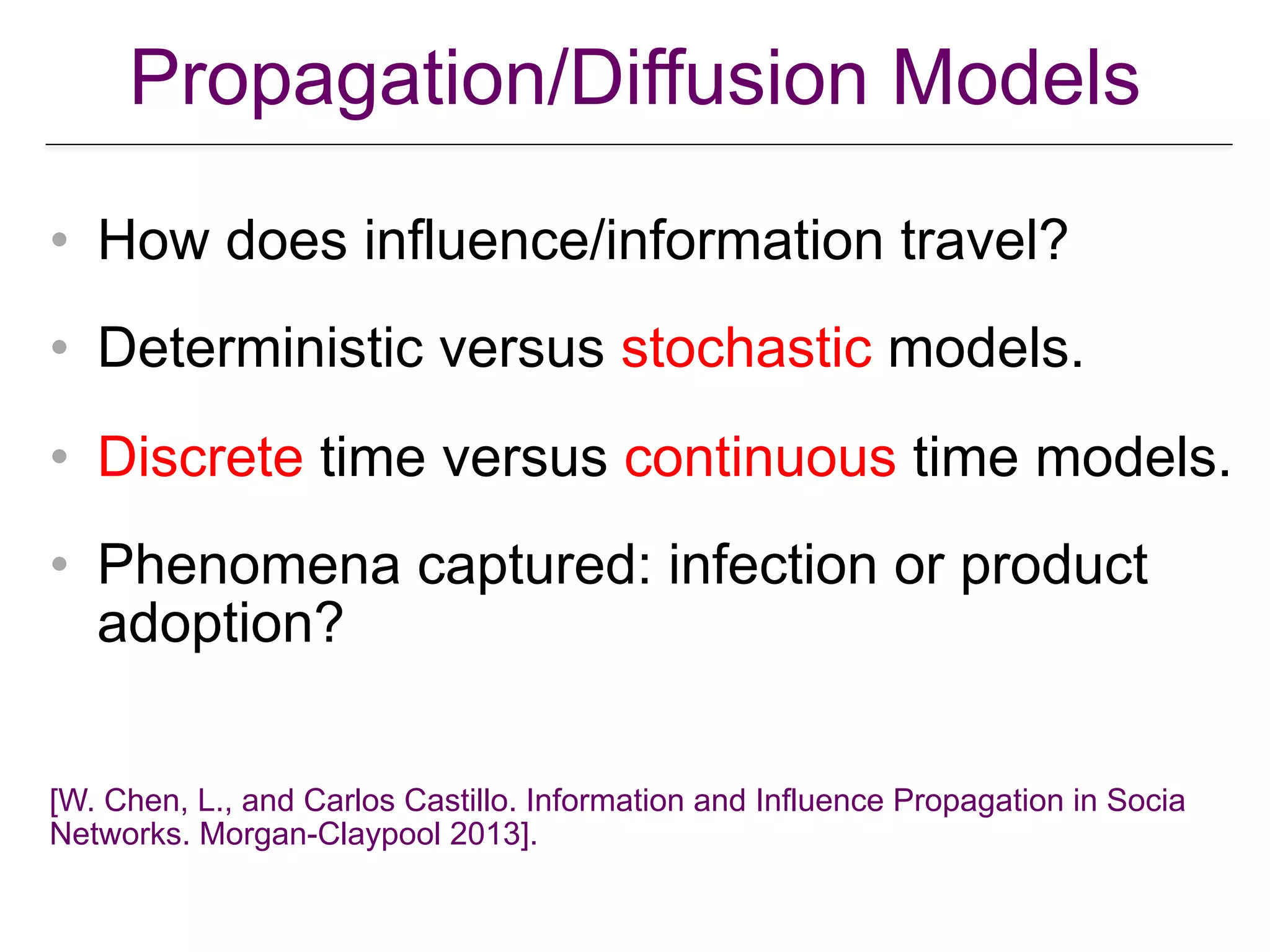 Propagation/Diffusion Models

• How does influence/information travel?

• Deterministic versus stochastic models.

• Discrete time versus continuous time models.

• Phenomena captured: infection or product adoption?

[W. Chen, L., and Carlos Castillo. Information and Influence Propagation in Socia Networks. Morgan-Claypool 2013].